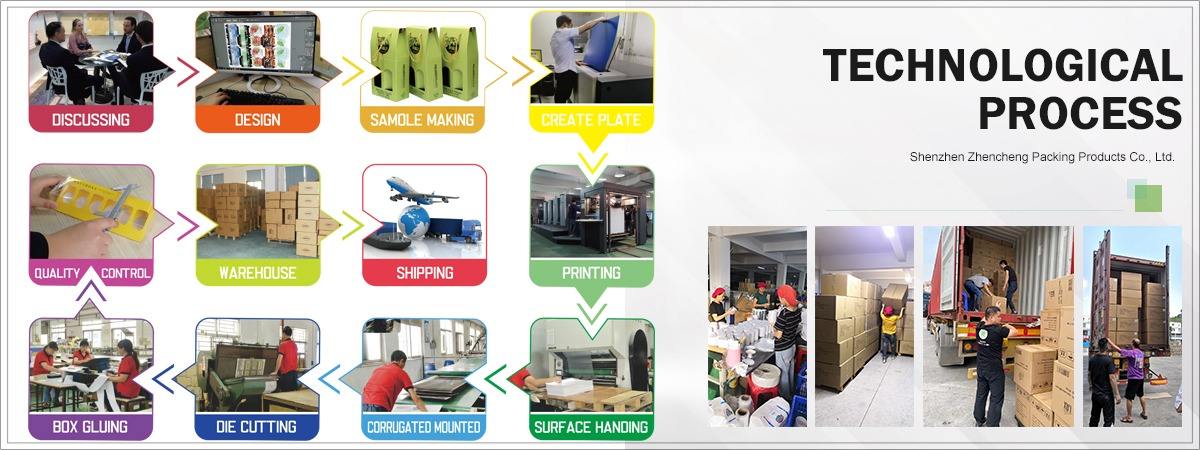 DISCUSSING
DESIGN
SAMOLE MAKING
CREATE PLATE
QUALITY CONTROL
WAREHOUSE
SHIPPING
PRINTING
BOX GLUING
DIE CUTTING
CORRUGATED MOUNTED
SURFACE HANDING

TECHNOLOGICAL PROCESS

Shenzhen Zhencheng Packing Products Co., Ltd.